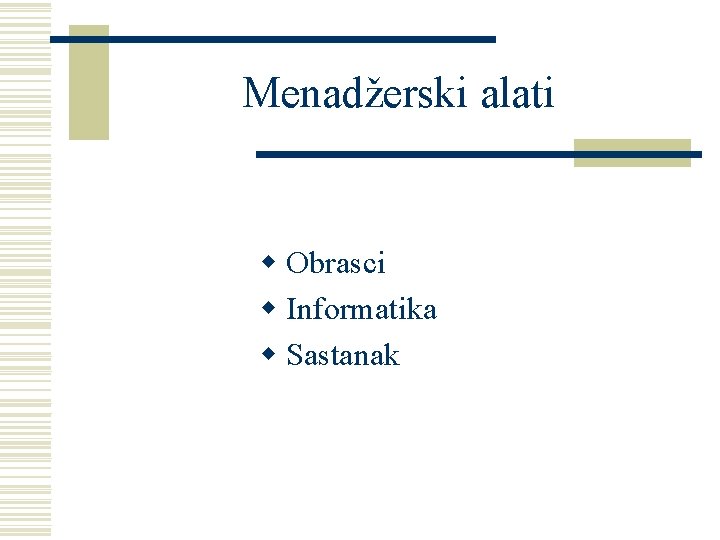 Menadžerski alati

- Obrasci
- Informatika
- Sastanak